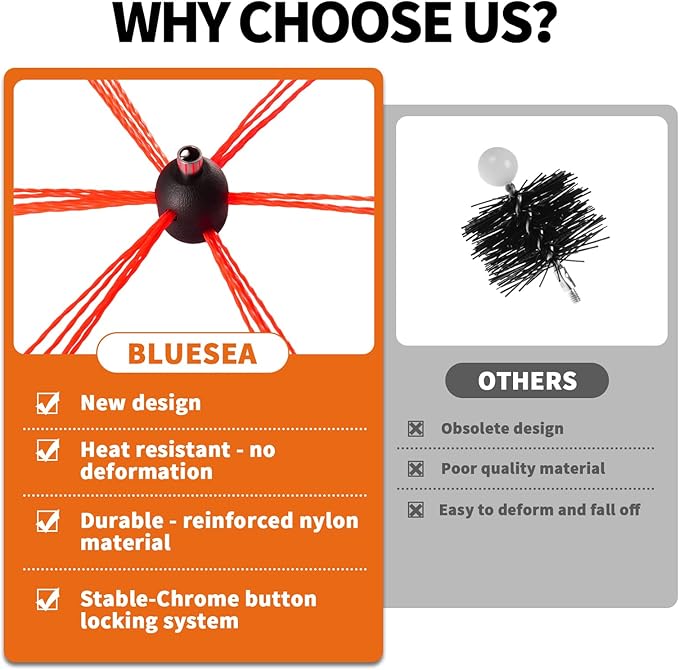 WHY CHOOSE US?

BLUESEA

New design

Heat resistant - no deformation

Durable - reinforced nylon material

Stable-Chrome button locking system

OTHERS

Obsolete design

Poor quality material

Easy to deform and fall off